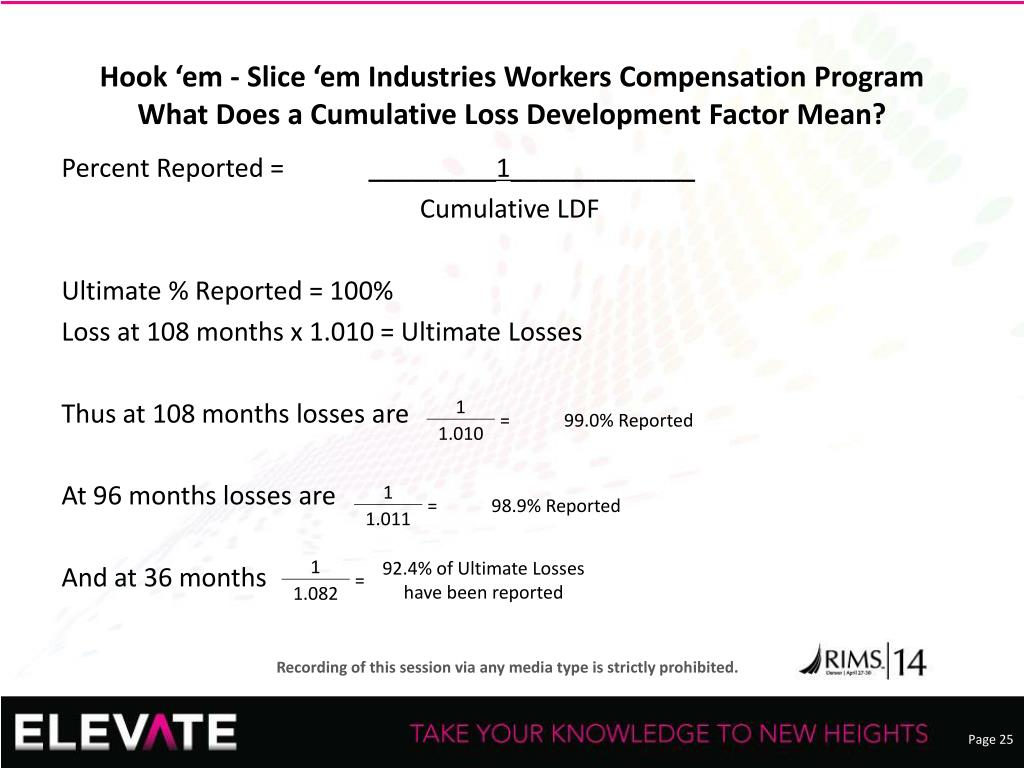 Hook ‘em - Slice ‘em Industries Workers Compensation Program
What Does a Cumulative Loss Development Factor Mean?

Percent Reported = $\frac{1}{\text{Cumulative LDF}}$

Ultimate % Reported = 100%
Loss at 108 months x 1.010 = Ultimate Losses

Thus at 108 months losses are $\frac{1}{1.010}$ = 99.0% Reported

At 96 months losses are $\frac{1}{1.011}$ = 98.9% Reported

And at 36 months $\frac{1}{1.082}$ = 92.4% of Ultimate Losses have been reported

Recording of this session via any media type is strictly prohibited.

RIMS 14
Denver | April 27-30

ELEVATE

TAKE YOUR KNOWLEDGE TO NEW HEIGHTS

Page 25